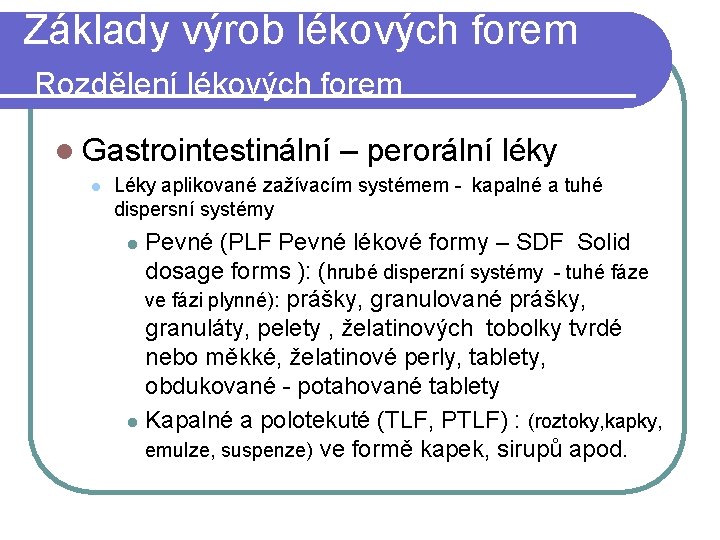 Základy výrob lékových forem
Rozdělení lékových forem

Gastrointestinální – perorální léky

Léky aplikované zažívacím systémem - kapalné a tuhé dispersní systémy

Pevné (PLF Pevné lékové formy – SDF Solid dosage forms ): (hrubé disperzní systémy - tuhé fáze ve fázi plynné): prášky, granulované prášky, granuláty, pelety , želatinových tobolky tvrdé nebo měkké, želatinové perly, tablety, obdukované - potahované tablety

Kapalné a polotekuté (TLF, PTLF) : (roztoky,kapky, emulze, suspenze) ve formě kapek, sirupů apod.